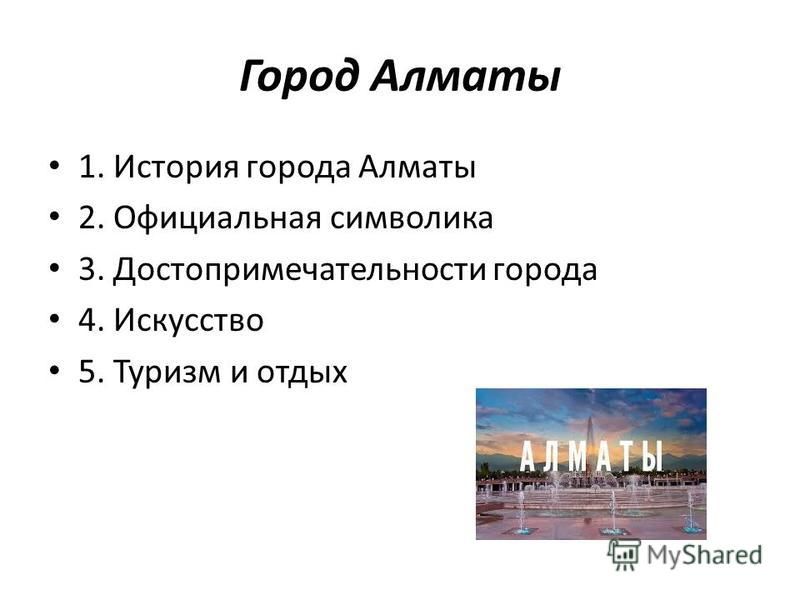 Город Алматы

• 1. История города Алматы
• 2. Официальная символика
• 3. Достопримечательности города
• 4. Искусство
• 5. Туризм и отдых

АЛМАТЫ

MyShared